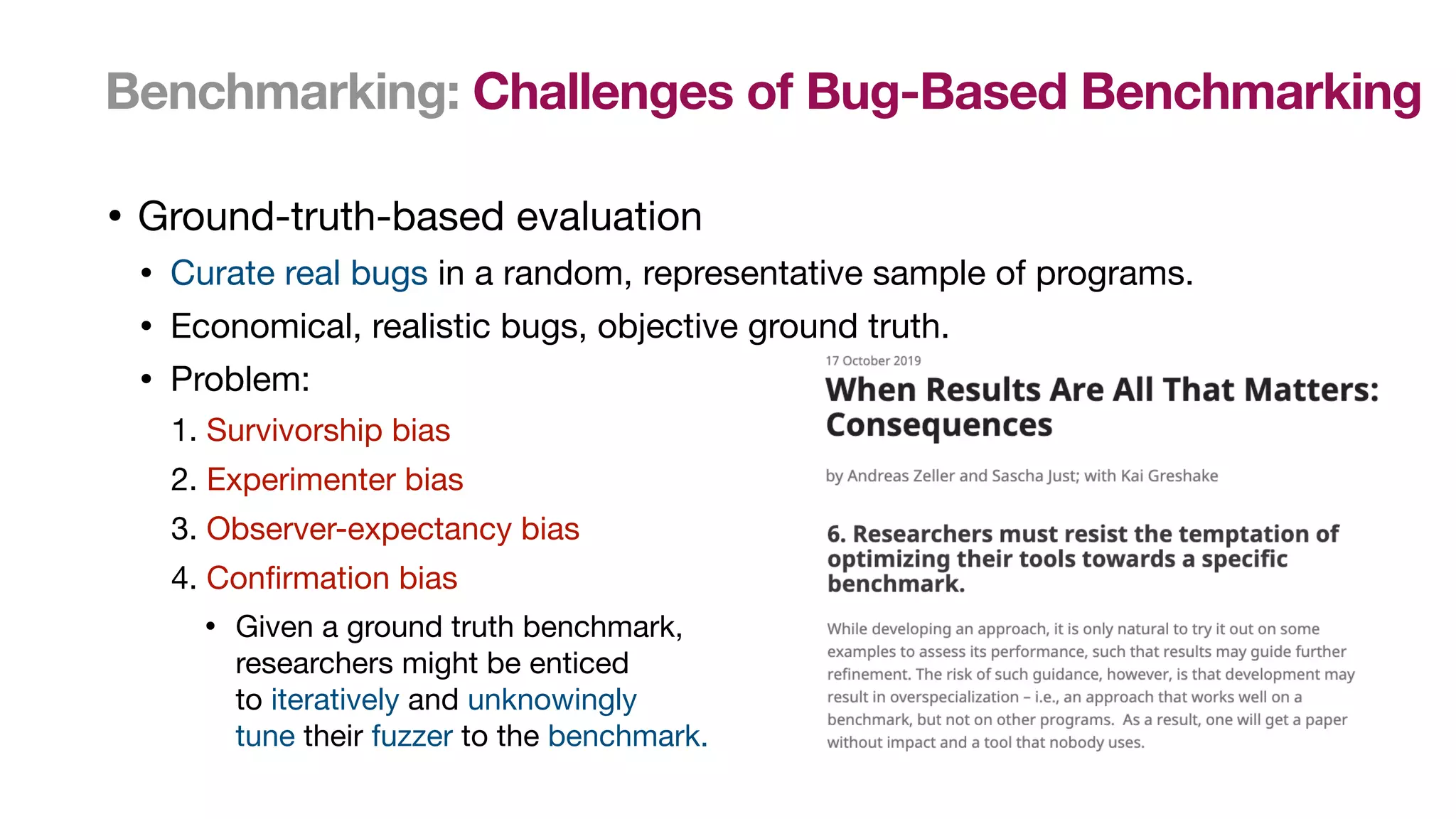 Benchmarking: Challenges of Bug-Based Benchmarking

• Ground-truth-based evaluation
  • Curate real bugs in a random, representative sample of programs.
  • Economical, realistic bugs, objective ground truth.
  • Problem:
    1. Survivorship bias
    2. Experimenter bias
    3. Observer-expectancy bias
    4. Confirmation bias
       • Given a ground truth benchmark, researchers might be enticed to iteratively and unknowingly tune their fuzzer to the benchmark.

17 October 2019

When Results Are All That Matters: Consequences

by Andreas Zeller and Sascha Just; with Kai Greshake

6. Researchers must resist the temptation of optimizing their tools towards a specific benchmark.

While developing an approach, it is only natural to try it out on some examples to assess its performance, such that results may guide further refinement. The risk of such guidance, however, is that development may result in overspecialization – i.e., an approach that works well on a benchmark, but not on other programs. As a result, one will get a paper without impact and a tool that nobody uses.